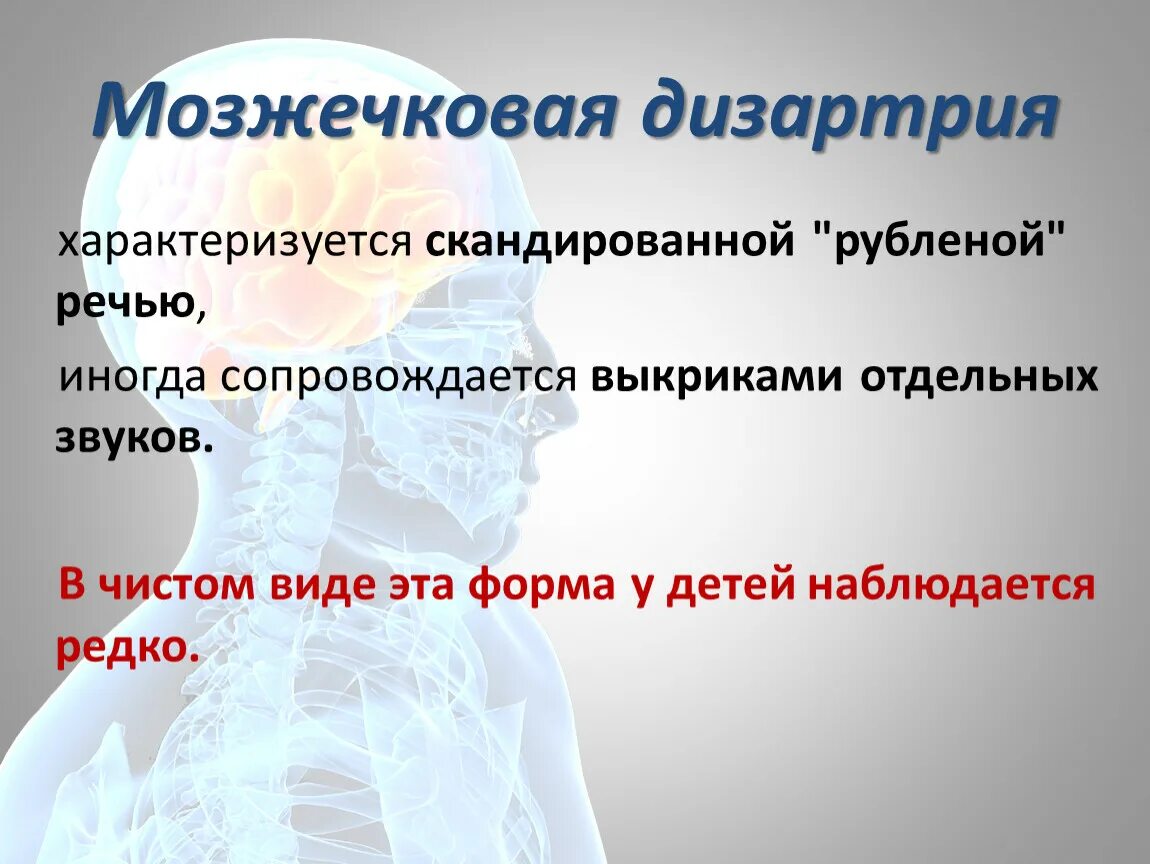 Мозжечковая дизартрия

характеризуется скандированной "рубленой" речью,

иногда сопровождается выкриками отдельных звуков.

В чистом виде эта форма у детей наблюдается редко.